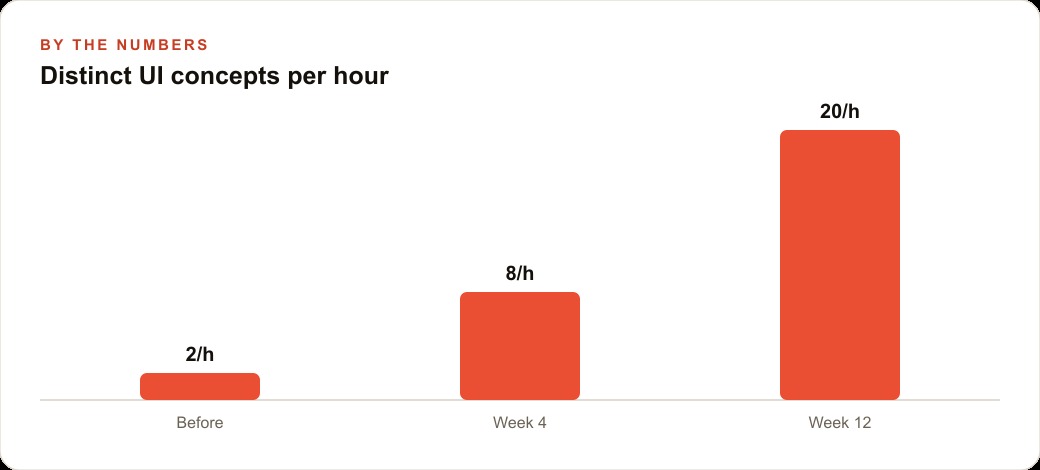 BY THE NUMBERS
Distinct UI concepts per hour

2/h
8/h
20/h

Before
Week 4
Week 12